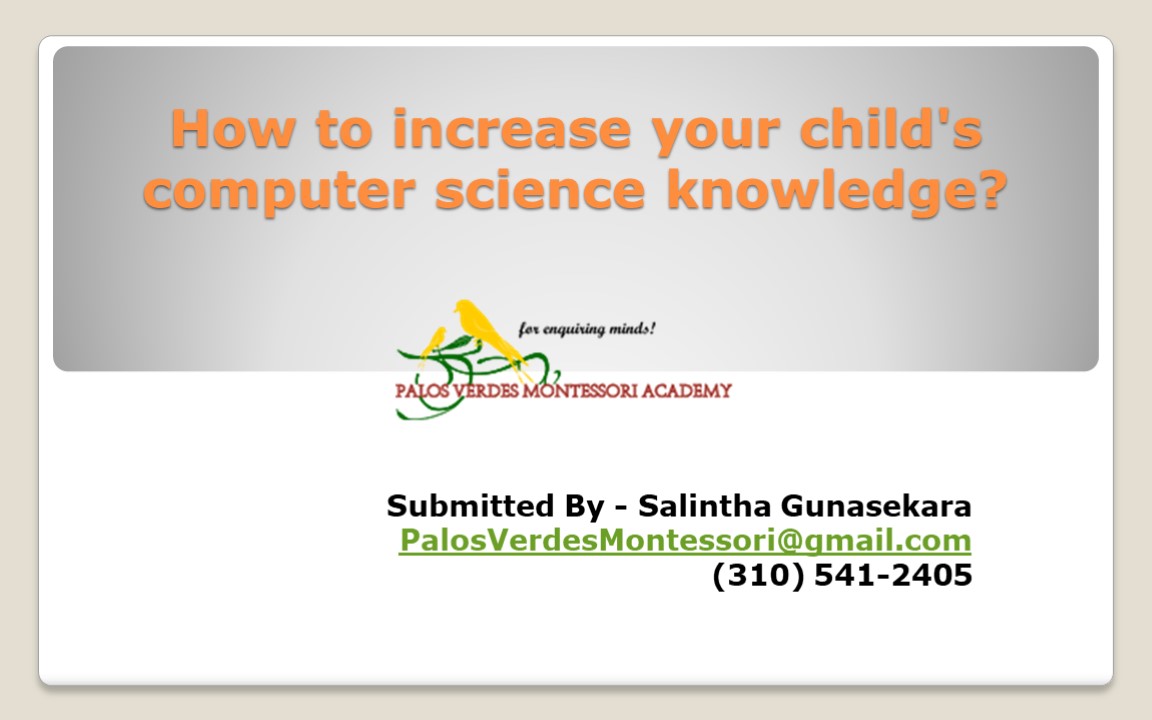 How to increase your child's computer science knowledge?

for enquiring minds!

PALOS VERDES MONTESSORI ACADEMY

Submitted By - Salintha Gunasekara
PalosVerdesMontessori@gmail.com
(310) 541-2405